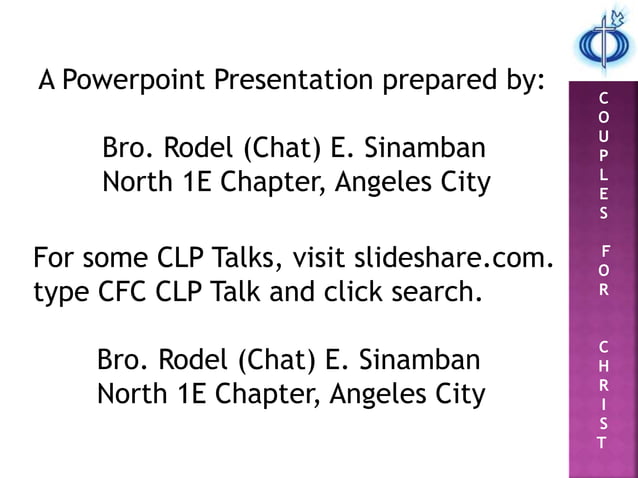 A Powerpoint Presentation prepared by:

Bro. Rodel (Chat) E. Sinamban
North 1E Chapter, Angeles City

For some CLP Talks, visit slideshare.com. type CFC CLP Talk and click search.

Bro. Rodel (Chat) E. Sinamban
North 1E Chapter, Angeles City

COUPLES FOR CHRIST